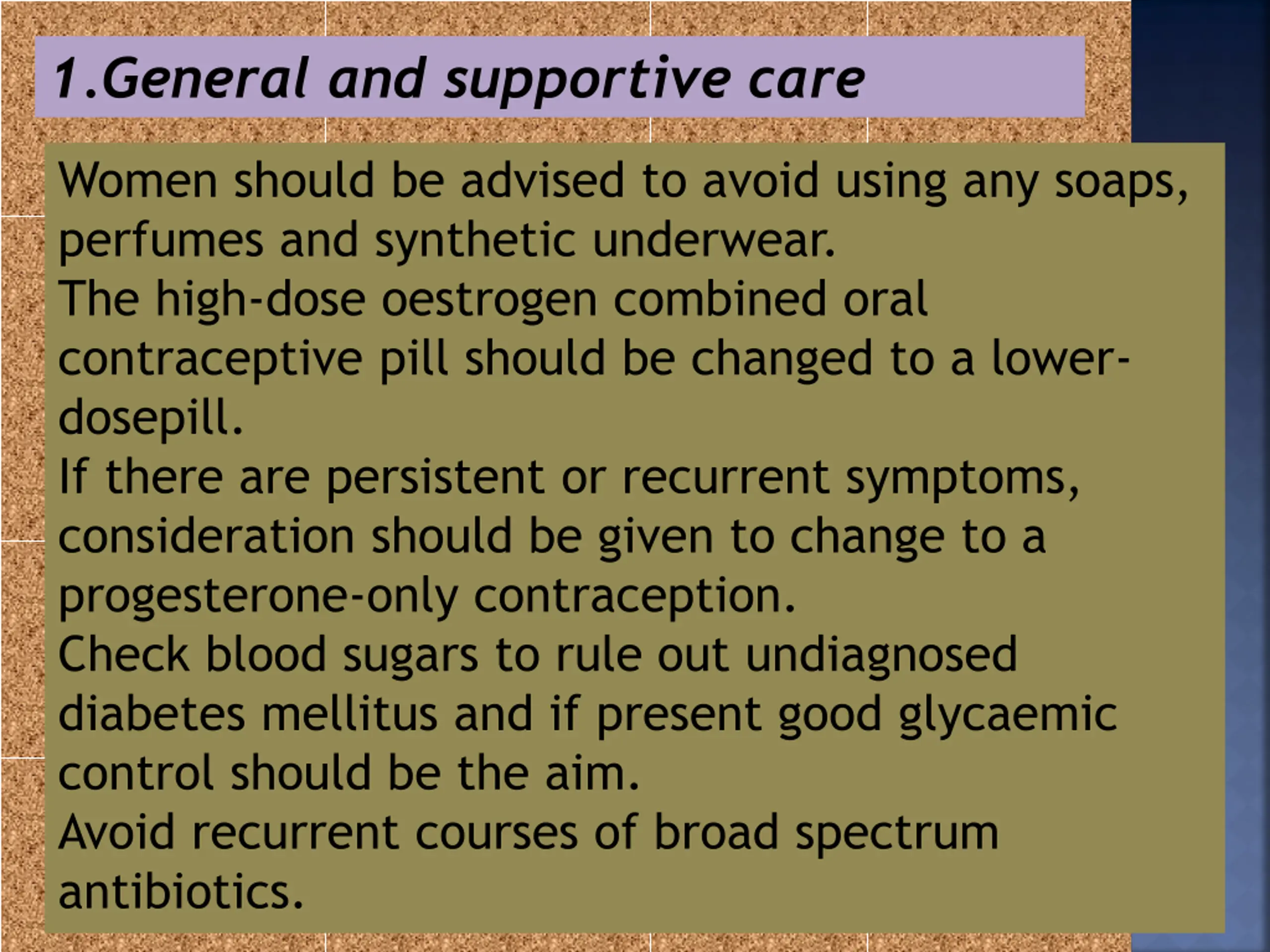 1.General and supportive care

Women should be advised to avoid using any soaps, perfumes and synthetic underwear.
The high-dose oestrogen combined oral contraceptive pill should be changed to a lower-dosepill.
If there are persistent or recurrent symptoms, consideration should be given to change to a progesterone-only contraception.
Check blood sugars to rule out undiagnosed diabetes mellitus and if present good glycaemic control should be the aim.
Avoid recurrent courses of broad spectrum antibiotics.